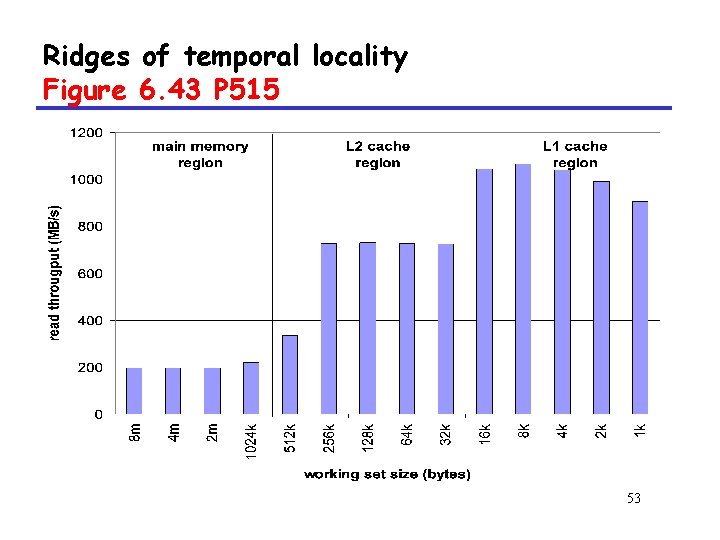 Ridges of temporal locality
Figure 6.43 P515

main memory region
L2 cache region
L1 cache region

read througput (MB/s)

1200
1000
800
600
400
200
0

8m
4m
2m
1024k
512k
256k
128k
64k
32k
16k
8k
4k
2k
1k

working set size (bytes)

53